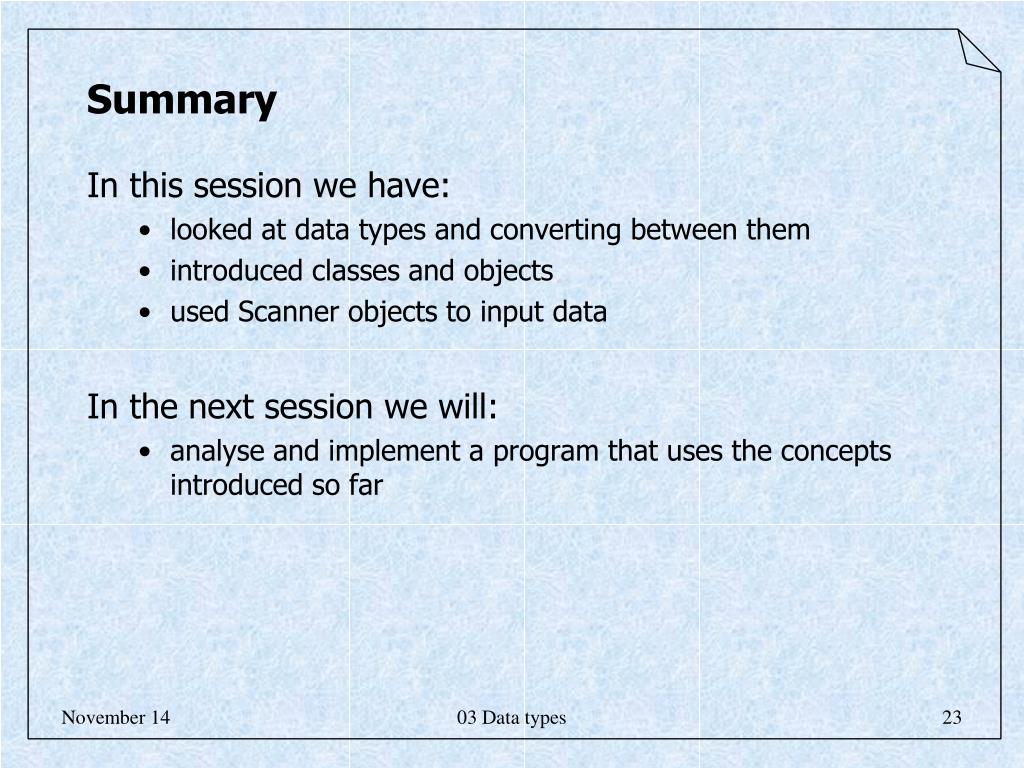 Summary

In this session we have:

• looked at data types and converting between them
• introduced classes and objects
• used Scanner objects to input data

In the next session we will:

• analyse and implement a program that uses the concepts introduced so far

November 14

03 Data types

23